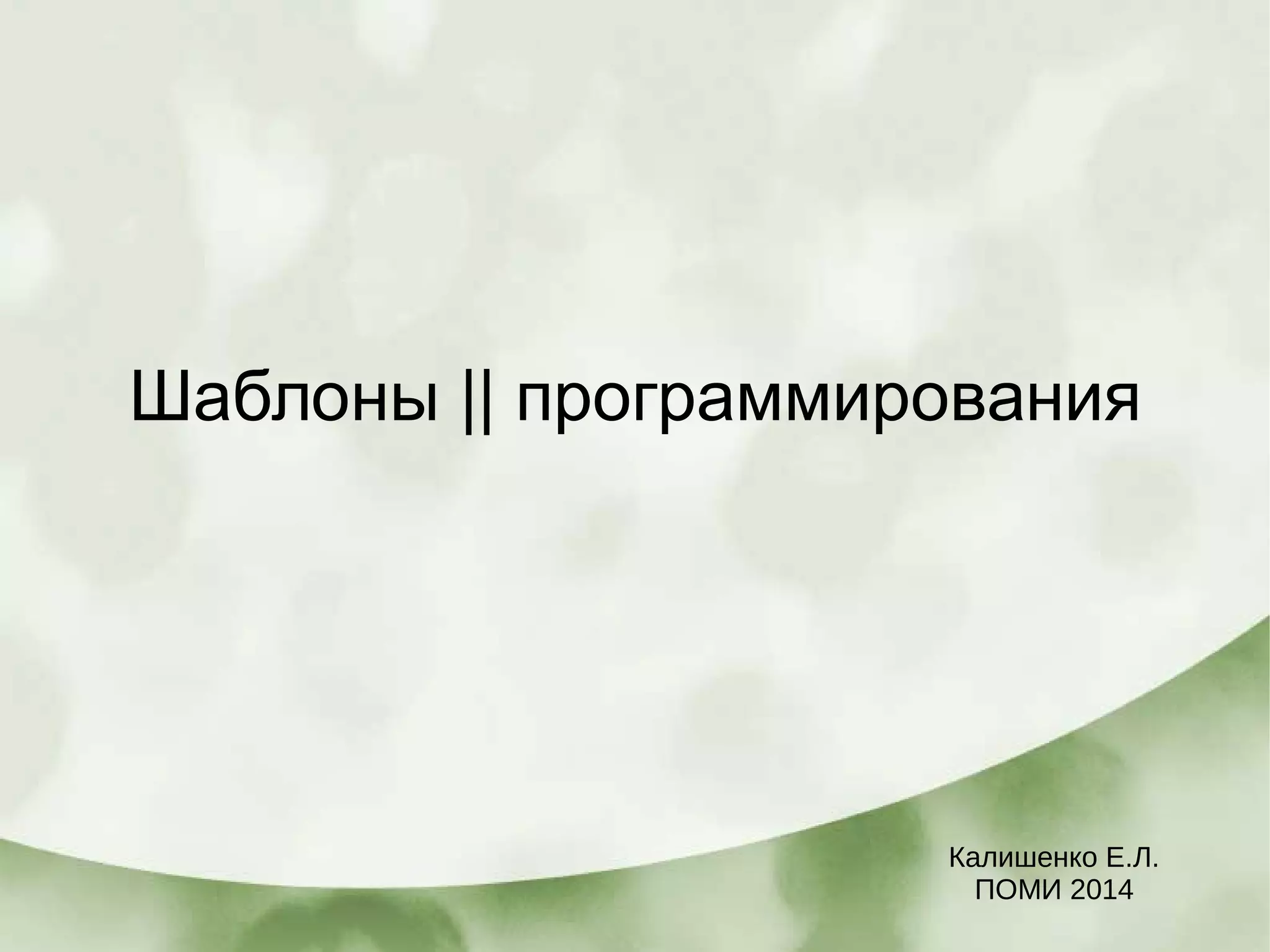 Шаблоны || программирования

Калишенко Е.Л.
ПОМИ 2014